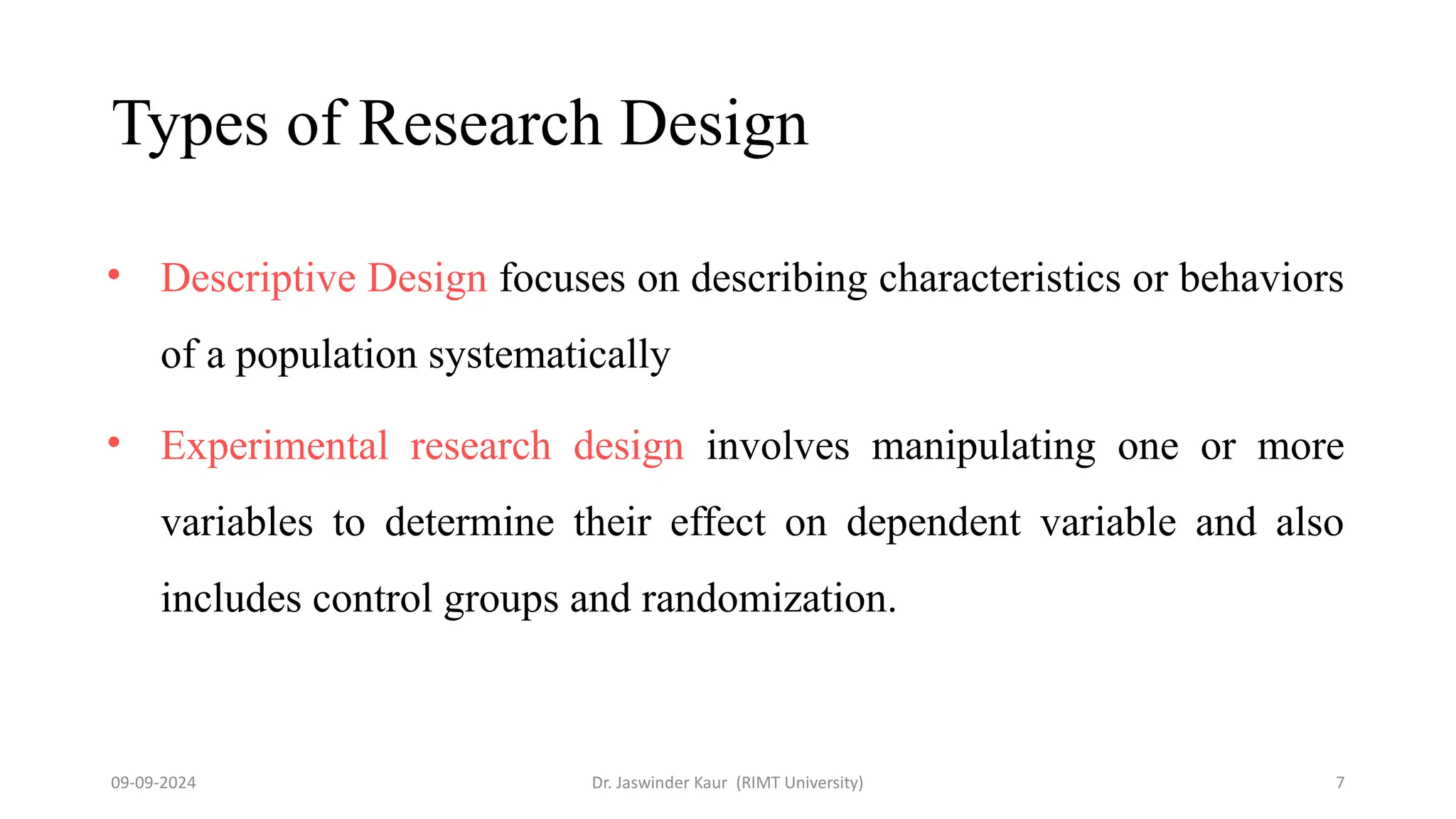 Types of Research Design

• Descriptive Design focuses on describing characteristics or behaviors of a population systematically

• Experimental research design involves manipulating one or more variables to determine their effect on dependent variable and also includes control groups and randomization.

09-09-2024

Dr. Jaswinder Kaur (RIMT University)

7